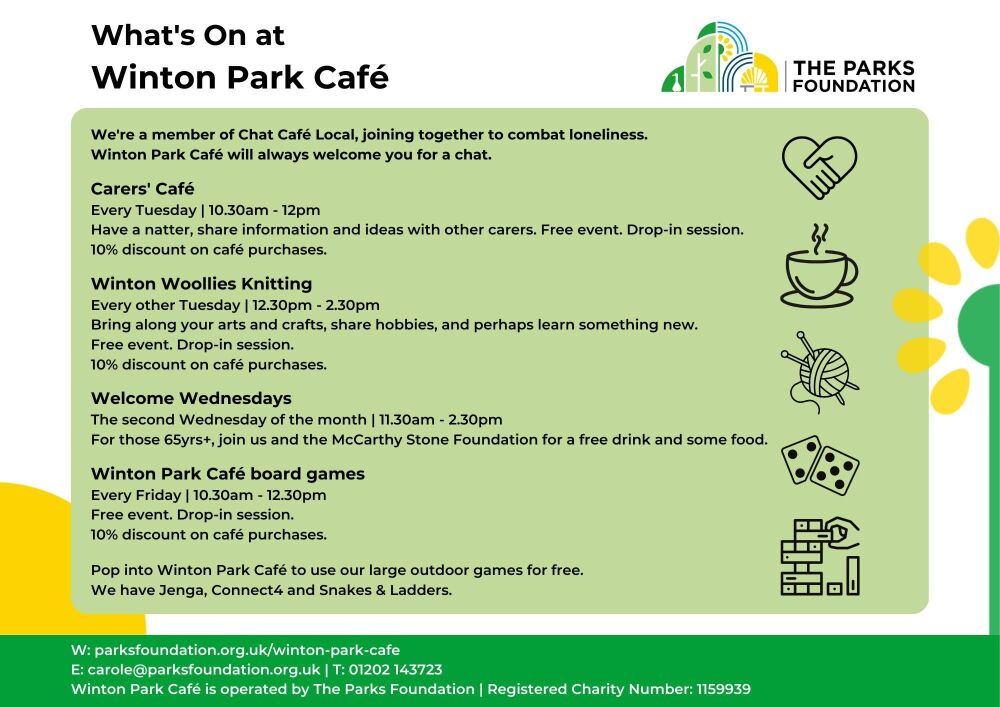 What's On at
Winton Park Café

THE PARKS FOUNDATION

We're a member of Chat Café Local, joining together to combat loneliness. Winton Park Café will always welcome you for a chat.

Carers' Café
Every Tuesday | 10.30am - 12pm
Have a natter, share information and ideas with other carers. Free event. Drop-in session.
10% discount on café purchases.

Winton Woollies Knitting
Every other Tuesday | 12.30pm - 2.30pm
Bring along your arts and crafts, share hobbies, and perhaps learn something new.
Free event. Drop-in session.
10% discount on café purchases.

Welcome Wednesdays
The second Wednesday of the month | 11.30am - 2.30pm
For those 65yrs+, join us and the McCarthy Stone Foundation for a free drink and some food.

Winton Park Café board games
Every Friday | 10.30am - 12.30pm
Free event. Drop-in session.
10% discount on café purchases.

Pop into Winton Park Café to use our large outdoor games for free.
We have Jenga, Connect4 and Snakes & Ladders.

W: parksfoundation.org.uk/winton-park-cafe
E: carole@parksfoundation.org.uk | T: 01202 143723
Winton Park Café is operated by The Parks Foundation | Registered Charity Number: 1159939